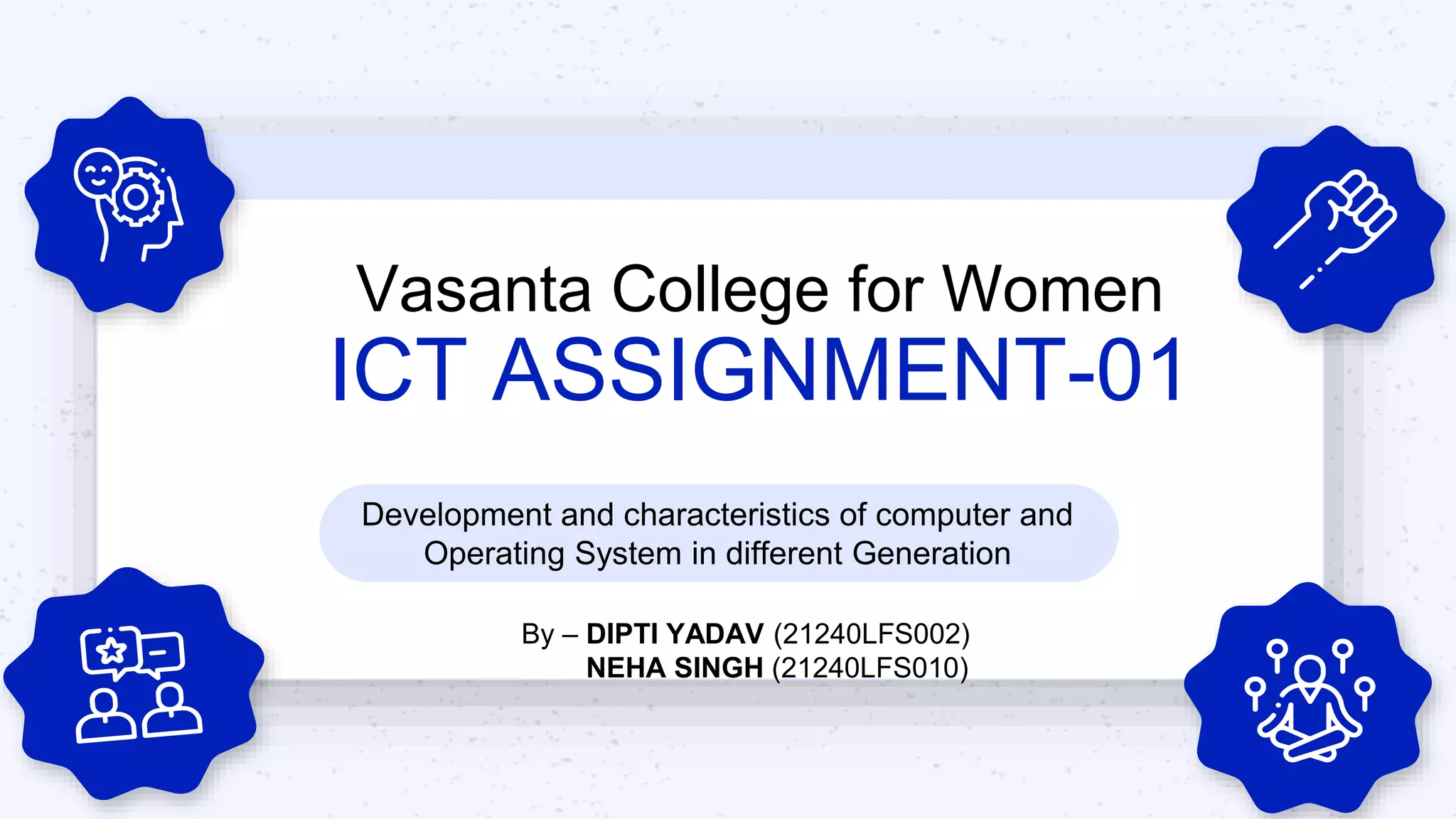 Vasanta College for Women
ICT ASSIGNMENT-01

Development and characteristics of computer and Operating System in different Generation

By – DIPTI YADAV (21240LFS002)
NEHA SINGH (21240LFS010)